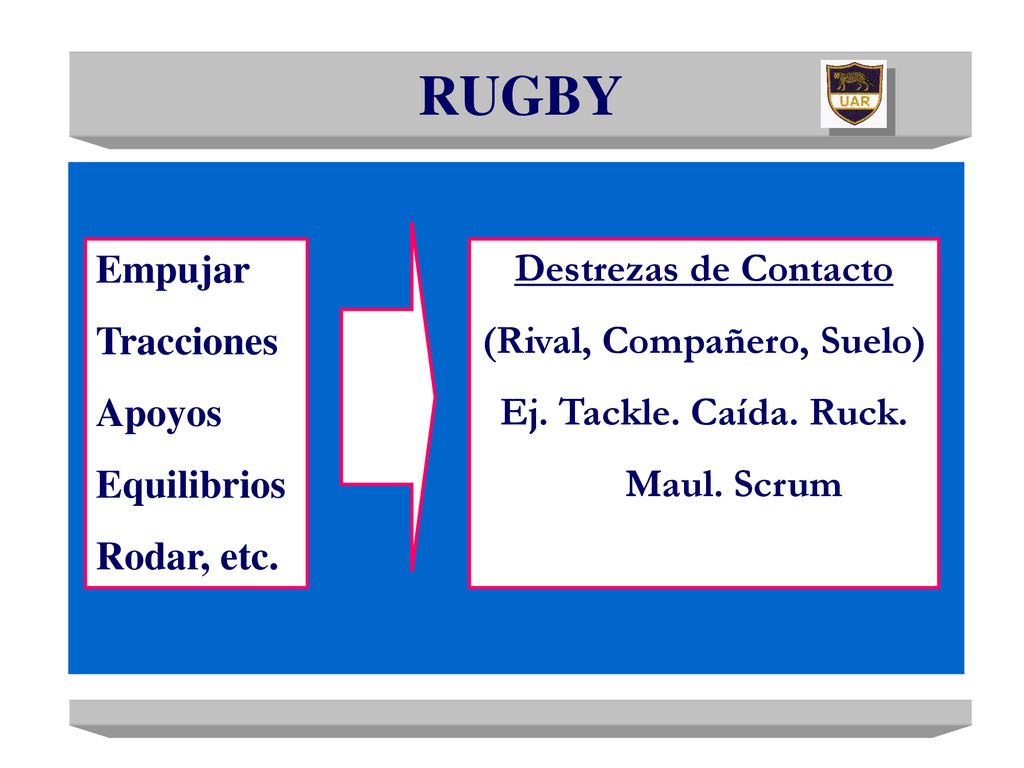 RUGBY

UAR

Empujar
Tracciones
Apoyos
Equilibrios
Rodar, etc.

Destrezas de Contacto
(Rival, Compañero, Suelo)
Ej. Tackle. Caída. Ruck. Maul. Scrum